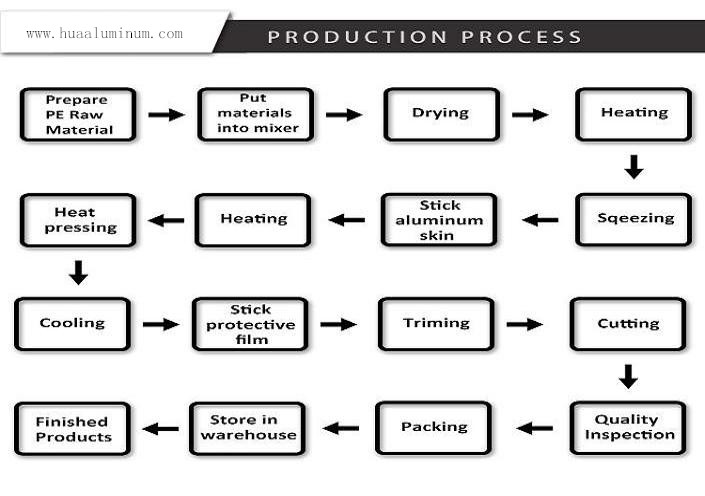 www.huaaluminum.com

PRODUCTION PROCESS

Prepare PE Raw Material

Put materials into mixer

Drying

Heating

Sqeezing

Stick aluminum skin

Heating

Heat pressing

Cooling

Stick protective film

Triming

Cutting

Quality Inspection

Packing

Store in warehouse

Finished Products